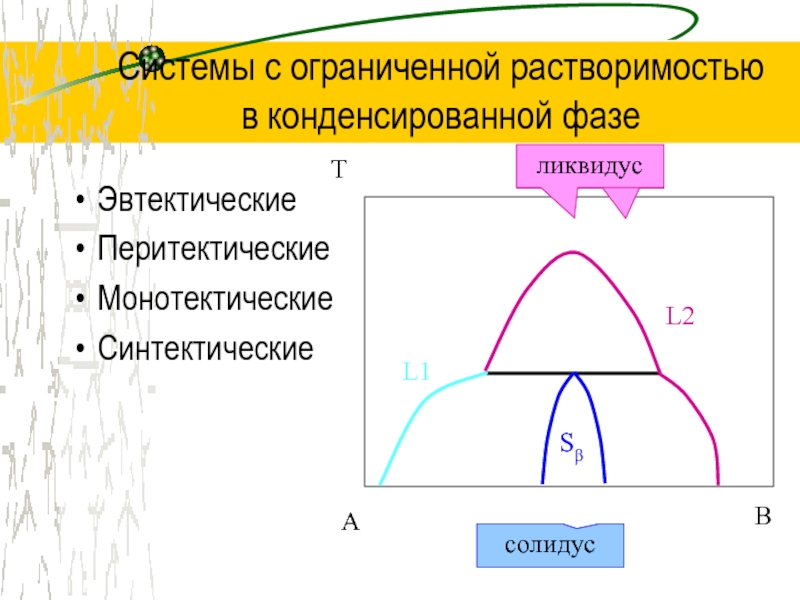 Системы с ограниченной растворимостью в конденсированной фазе

• Эвтектические
• Перитектические
• Монотектические
• Синтектические

T
ликвидус
L2
L1
$S_\beta$
A
B
солидус